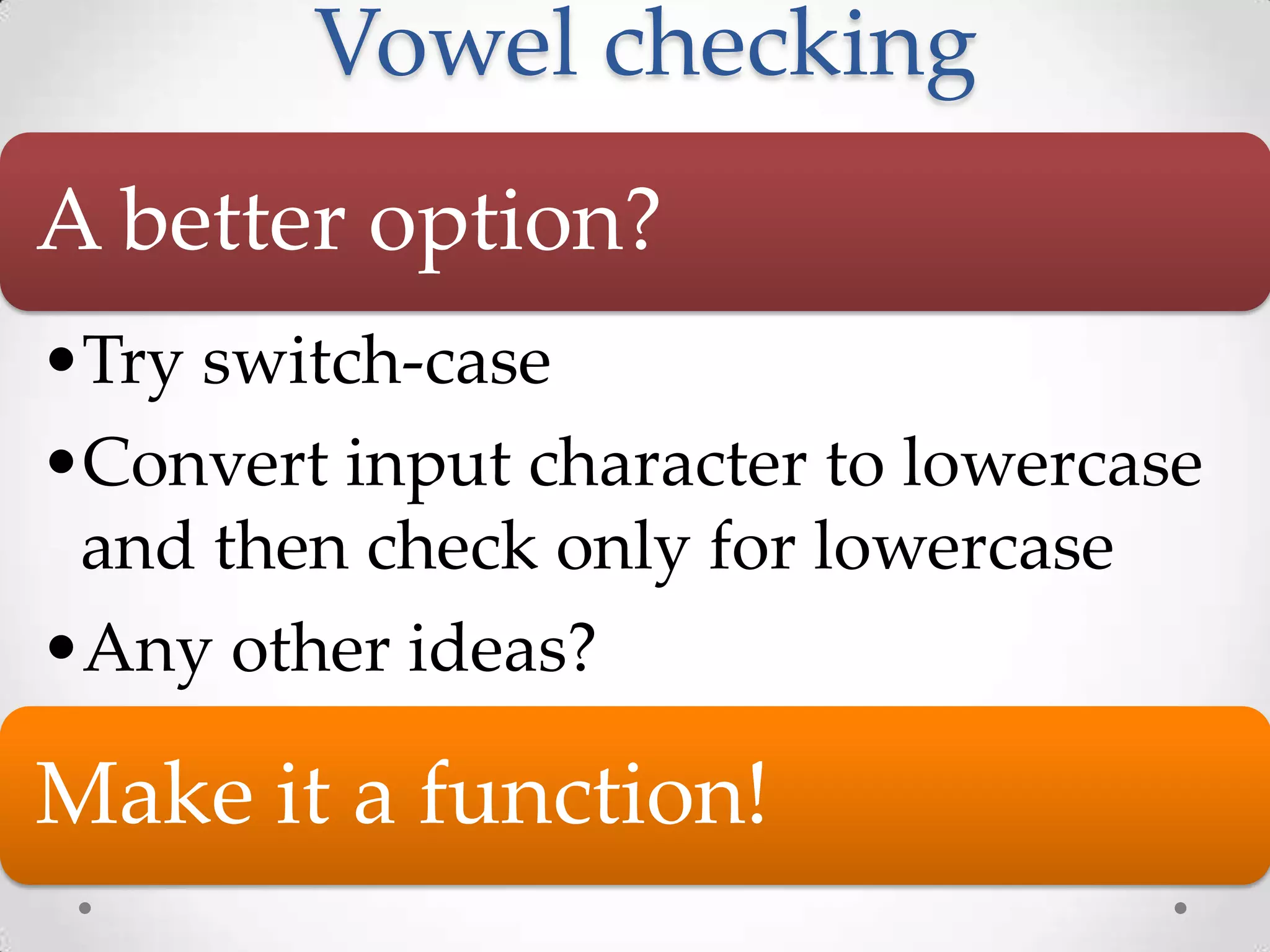 Vowel checking

A better option?

• Try switch-case
• Convert input character to lowercase and then check only for lowercase
• Any other ideas?

Make it a function!